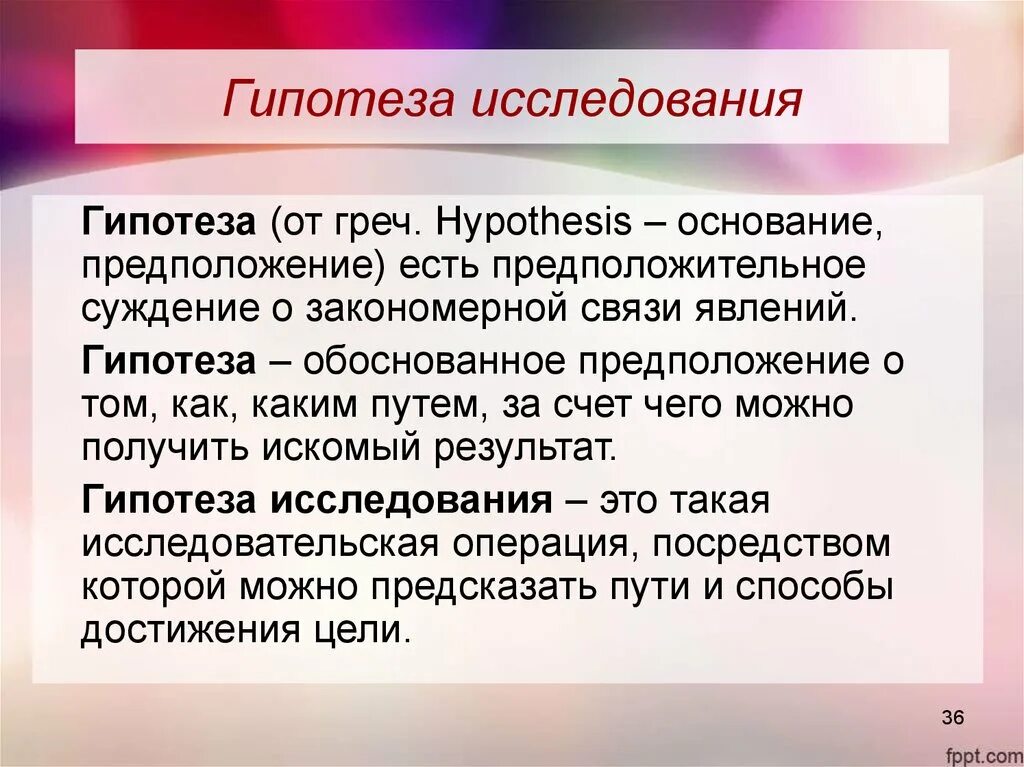 Гипотеза исследования

Гипотеза (от греч. Hypothesis – основание, предположение) есть предположительное суждение о закономерной связи явлений.

Гипотеза – обоснованное предположение о том, как, каким путем, за счет чего можно получить искомый результат.

Гипотеза исследования – это такая исследовательская операция, посредством которой можно предсказать пути и способы достижения цели.

36

fppt.com